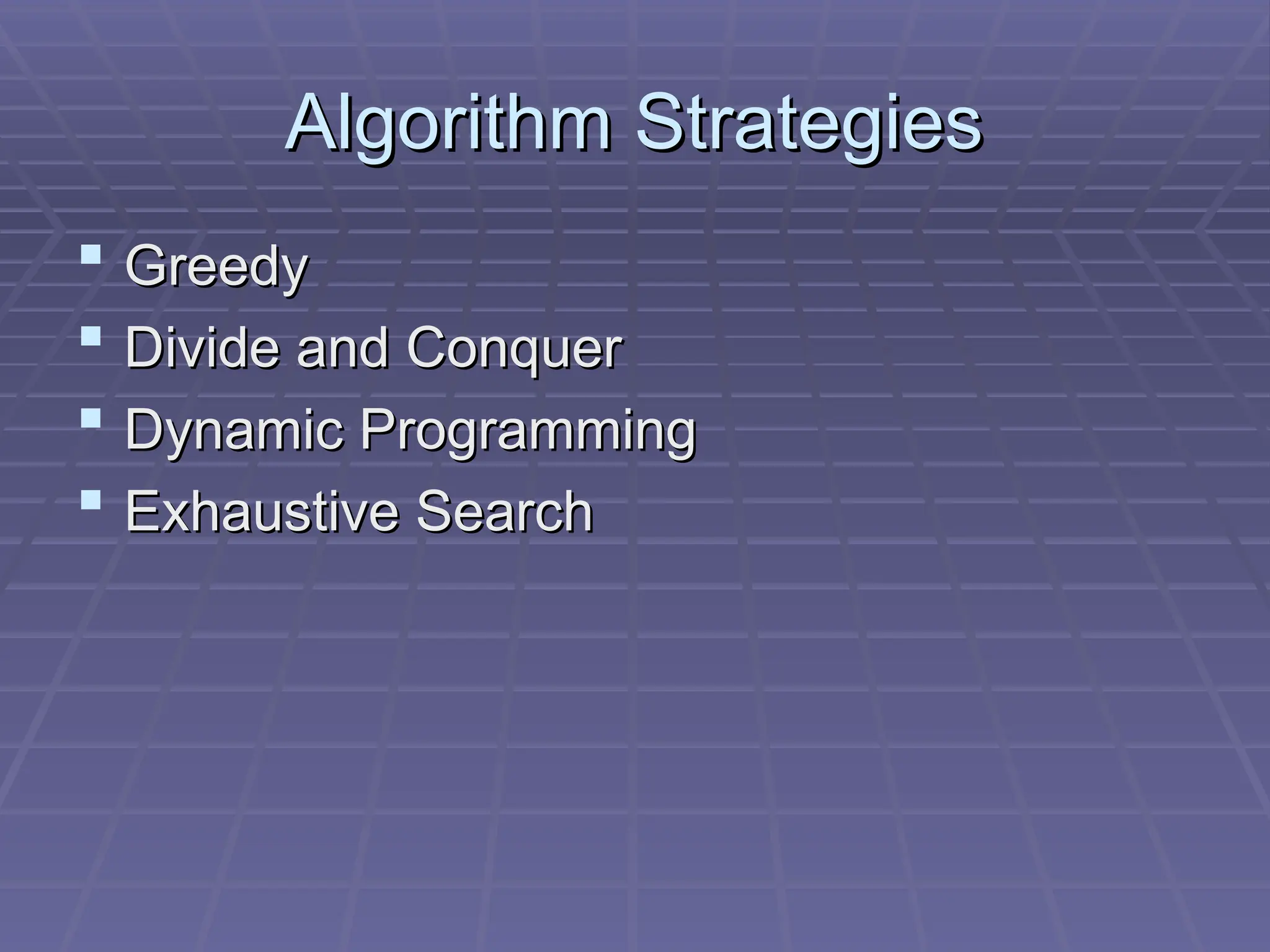 Algorithm Strategies

- Greedy
- Divide and Conquer
- Dynamic Programming
- Exhaustive Search